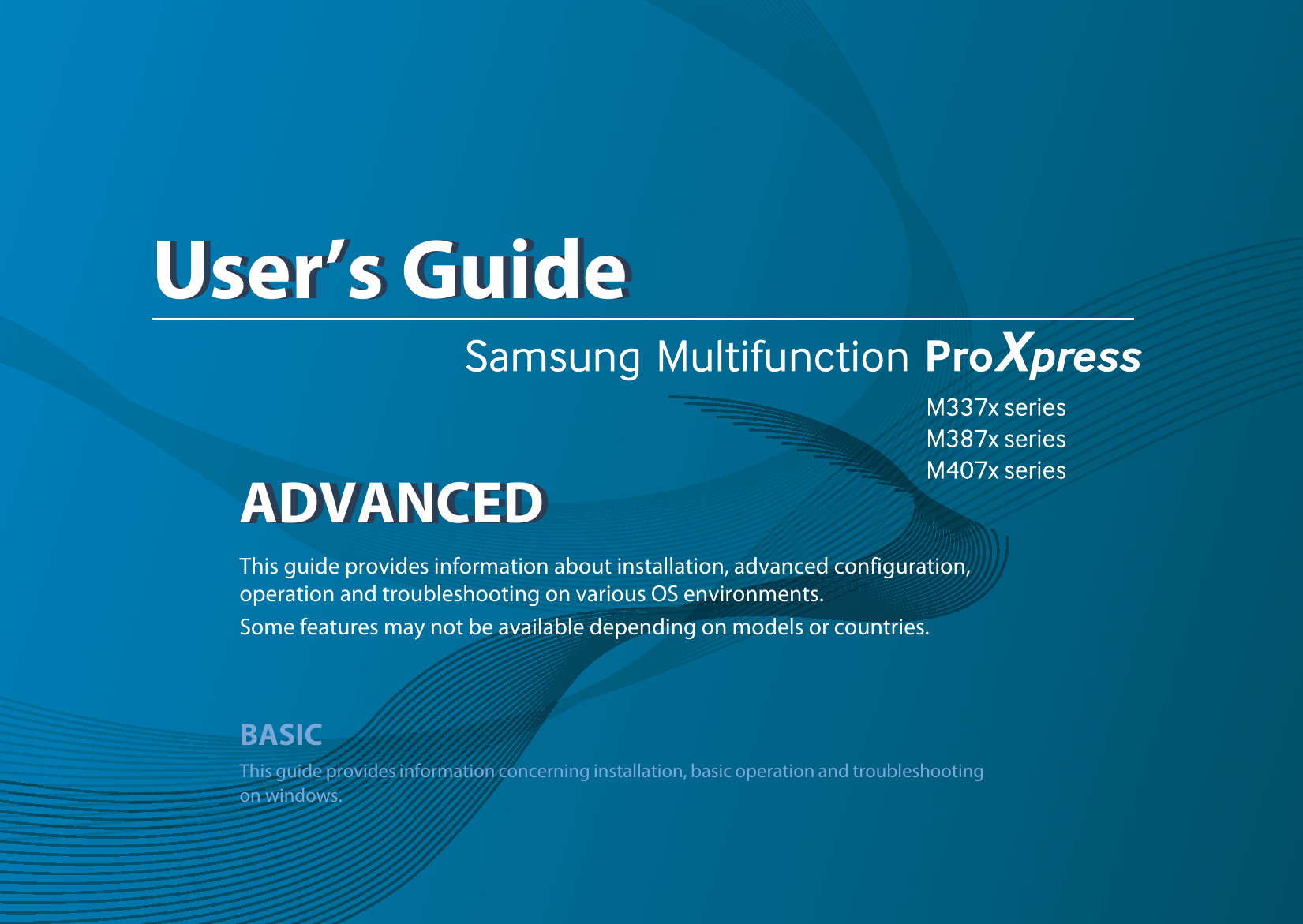 User's Guide

Samsung Multifunction ProXpress

M337x series
M387x series
M407x series

ADVANCED

This guide provides information about installation, advanced configuration, operation and troubleshooting on various OS environments.

Some features may not be available depending on models or countries.

BASIC

This guide provides information concerning installation, basic operation and troubleshooting on windows.